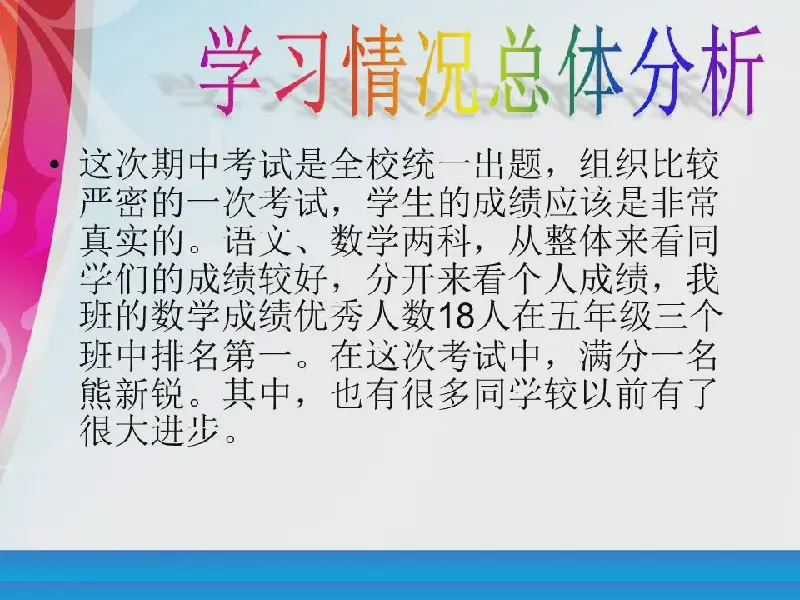 学习情况总体分析

• 这次期中考试是全校统一出题，组织比较严密的一次考试，学生的成绩应该是非常真实的。语文、数学两科，从整体来看同学们的成绩较好，分开来看个人成绩，我班的数学成绩优秀人数18人在五年级三个班中排名第一。在这次考试中，满分一名熊新锐。其中，也有很多同学较以前有了很大进步。